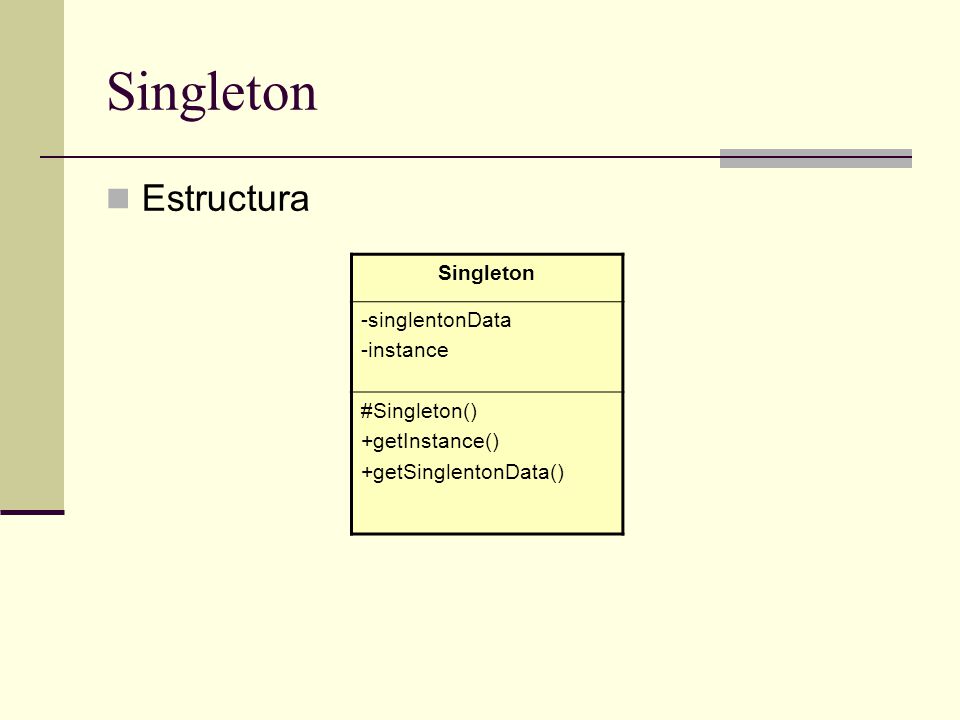 Singleton

Estructura

Singleton

-singlentonData
-instance

#Singleton()
+getInstance()
+getSinglentonData()